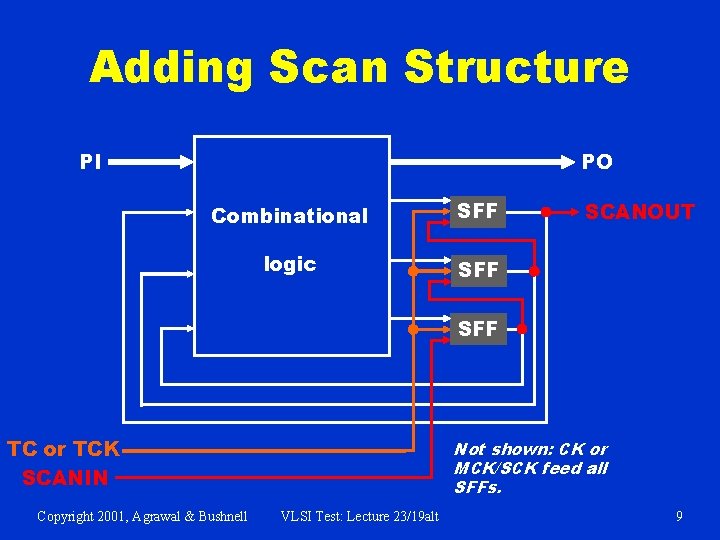 Adding Scan Structure

PI

PO

Combinational logic

SFF

SFF

SFF

SCANOUT

TC or TCK

SCANIN

Not shown: CK or MCK/SCK feed all SFFs.

Copyright 2001, Agrawal & Bushnell

VLSI Test: Lecture 23/19alt

9